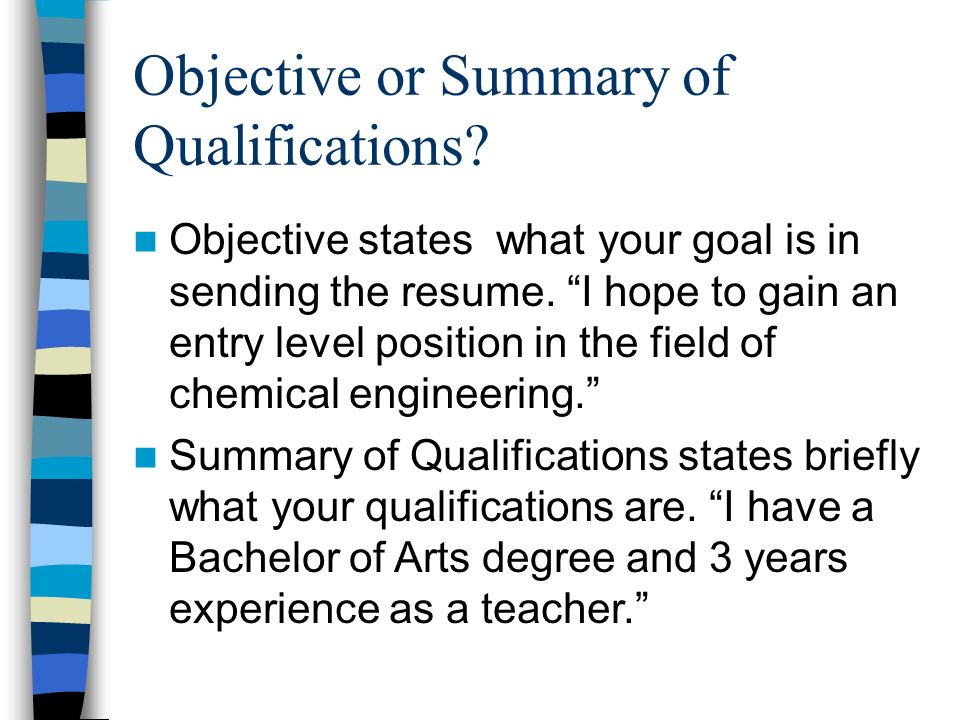 Objective or Summary of Qualifications?

Objective states what your goal is in sending the resume. “I hope to gain an entry level position in the field of chemical engineering.”

Summary of Qualifications states briefly what your qualifications are. “I have a Bachelor of Arts degree and 3 years experience as a teacher.”